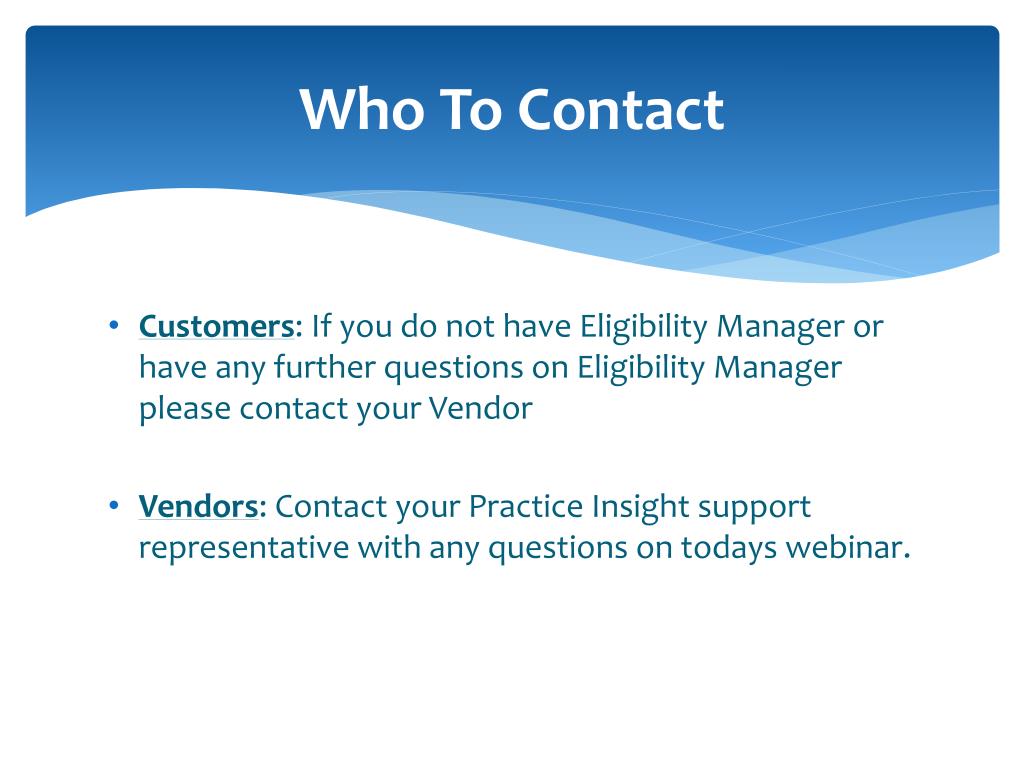 Who To Contact

• Customers: If you do not have Eligibility Manager or have any further questions on Eligibility Manager please contact your Vendor

• Vendors: Contact your Practice Insight support representative with any questions on todays webinar.